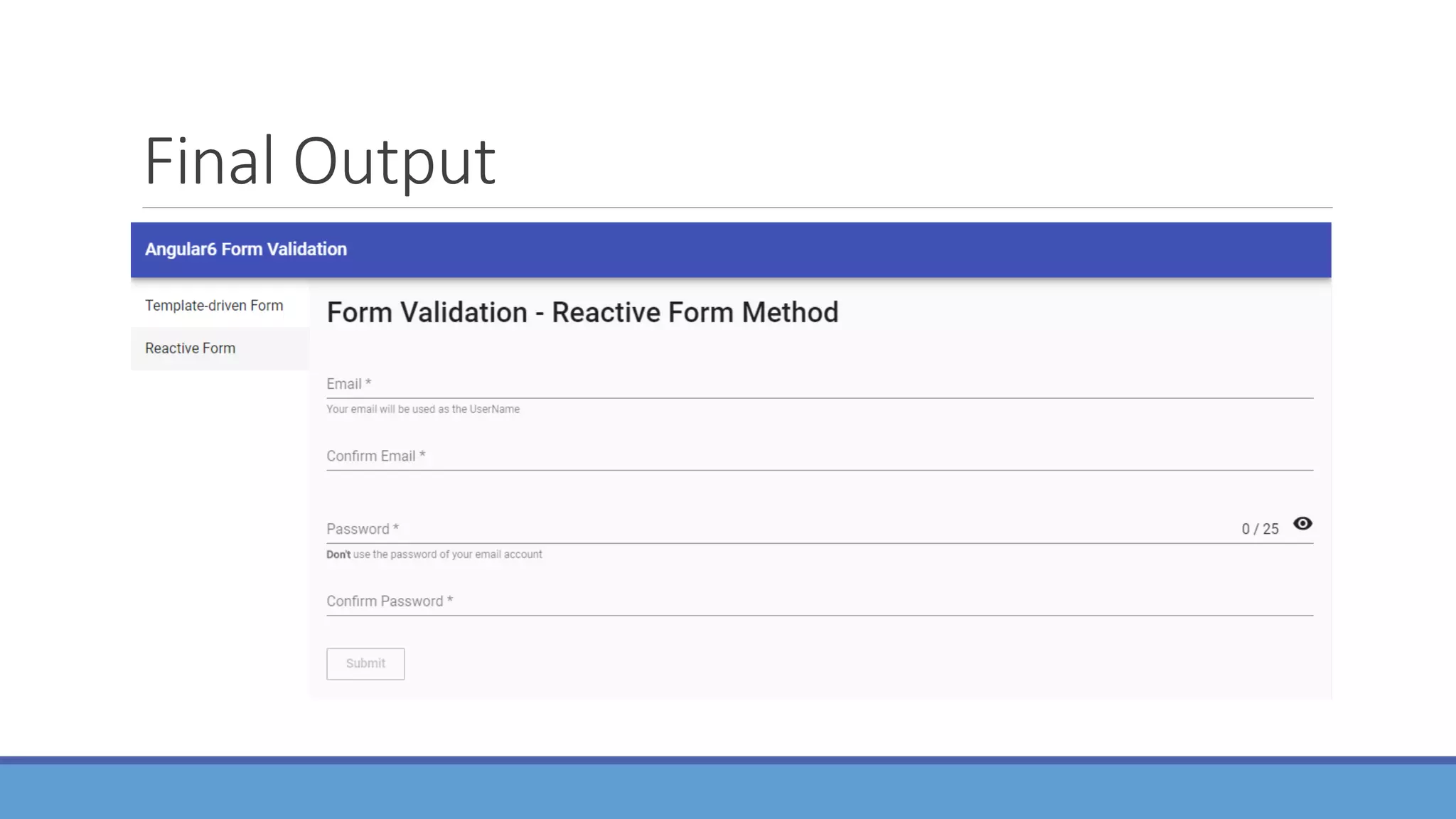 Final Output

Angular6 Form Validation

Template-driven Form

Reactive Form

Form Validation - Reactive Form Method

Email *

Your email will be used as the UserName

Confirm Email *

Password *

0 / 25

Don't use the password of your email account

Confirm Password *

Submit